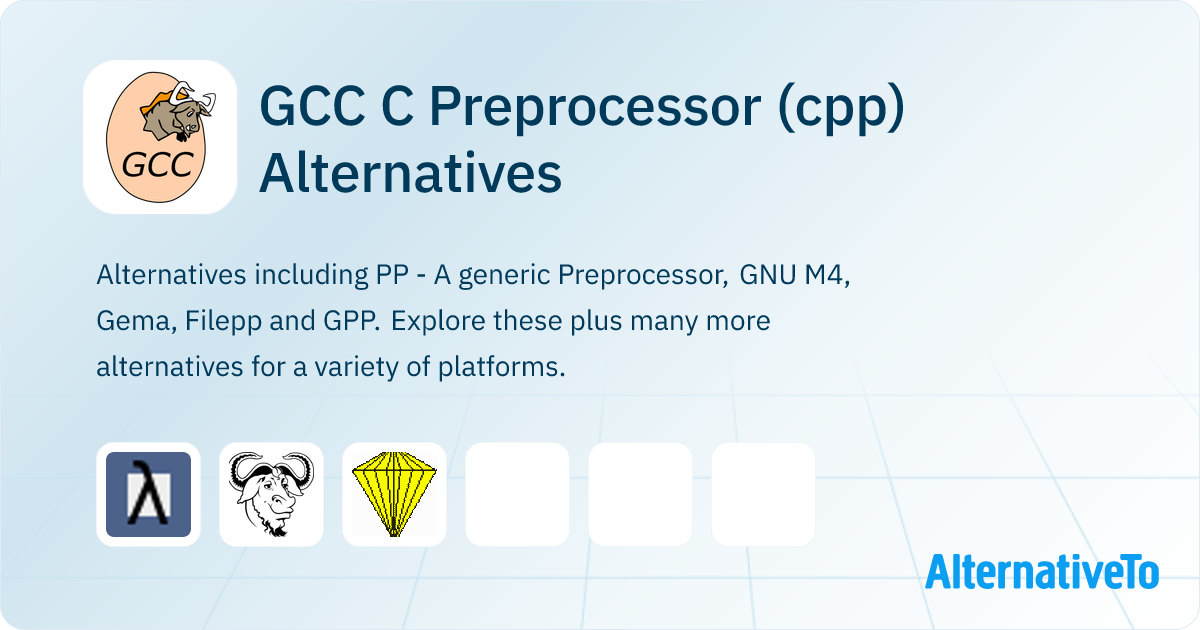 GCC

GCC C Preprocessor (cpp) Alternatives

Alternatives including PP - A generic Preprocessor, GNU M4, Gema, Filepp and GPP. Explore these plus many more alternatives for a variety of platforms.

λ

AlternativeTo